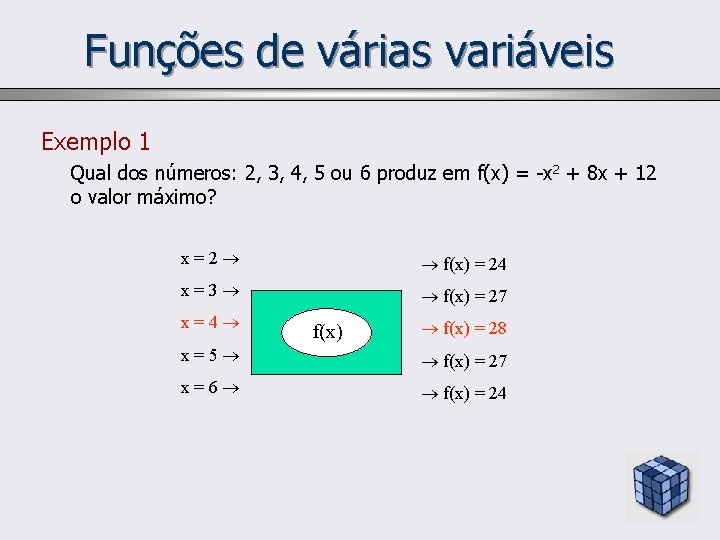 Funções de várias variáveis

Exemplo 1

Qual dos números: 2, 3, 4, 5 ou 6 produz em $f(x) = -x^2 + 8x + 12$ o valor máximo?

$x = 2 \rightarrow$
$x = 3 \rightarrow$
$x = 4 \rightarrow$
$x = 5 \rightarrow$
$x = 6 \rightarrow$

$f(x)$

$\rightarrow f(x) = 24$
$\rightarrow f(x) = 27$
$\rightarrow f(x) = 28$
$\rightarrow f(x) = 27$
$\rightarrow f(x) = 24$